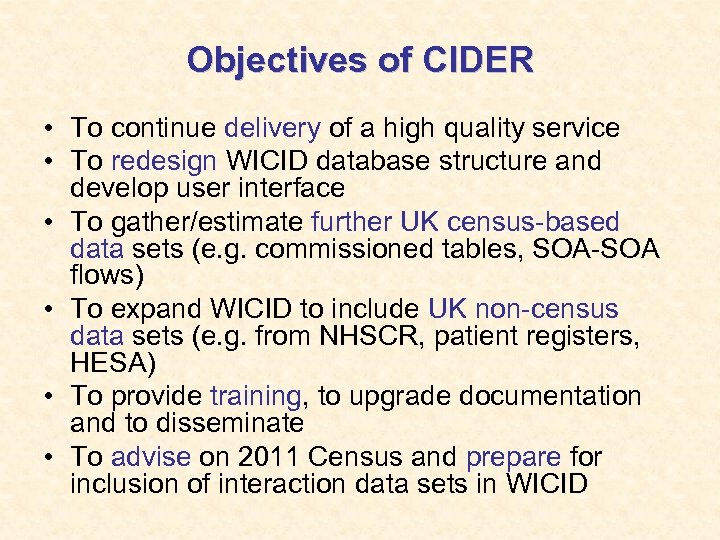 Objectives of CIDER

• To continue delivery of a high quality service
• To redesign WICID database structure and develop user interface
• To gather/estimate further UK census-based data sets (e.g. commissioned tables, SOA-SOA flows)
• To expand WICID to include UK non-census data sets (e.g. from NHSCR, patient registers, HESA)
• To provide training, to upgrade documentation and to disseminate
• To advise on 2011 Census and prepare for inclusion of interaction data sets in WICID